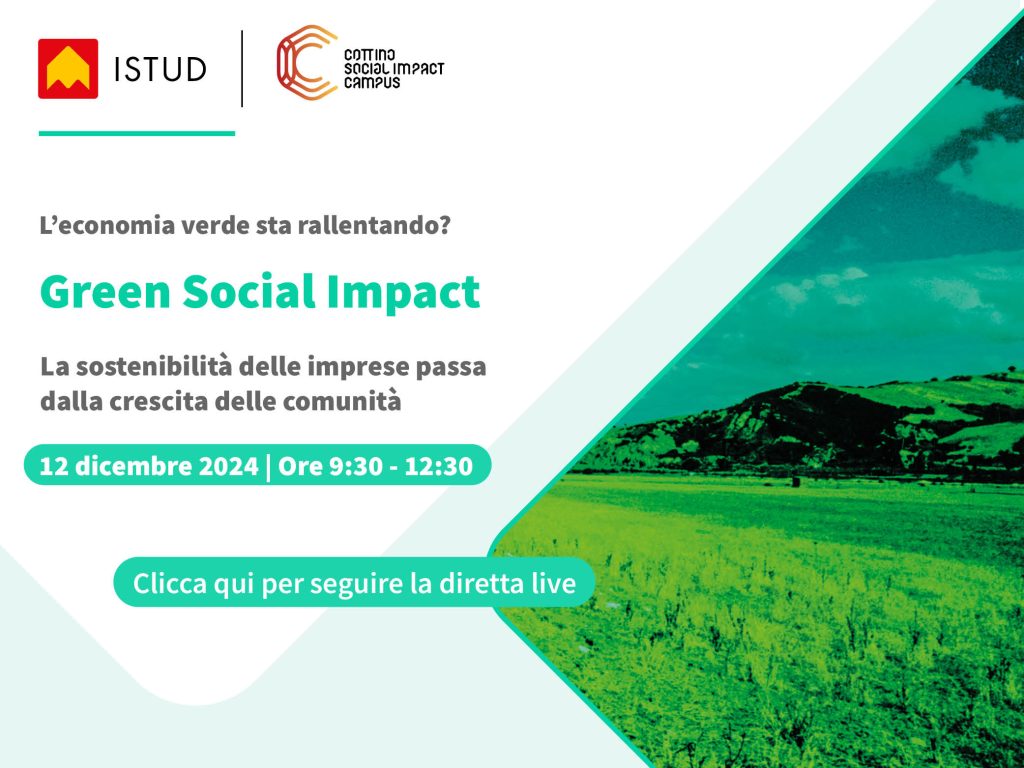 ISTUD

COTTINO
SOCIAL IMPACT
CAMPUS

L'economia verde sta rallentando?

Green Social Impact

La sostenibilità delle imprese passa dalla crescita delle comunità

12 dicembre 2024 | Ore 9:30 - 12:30

Clicca qui per seguire la diretta live